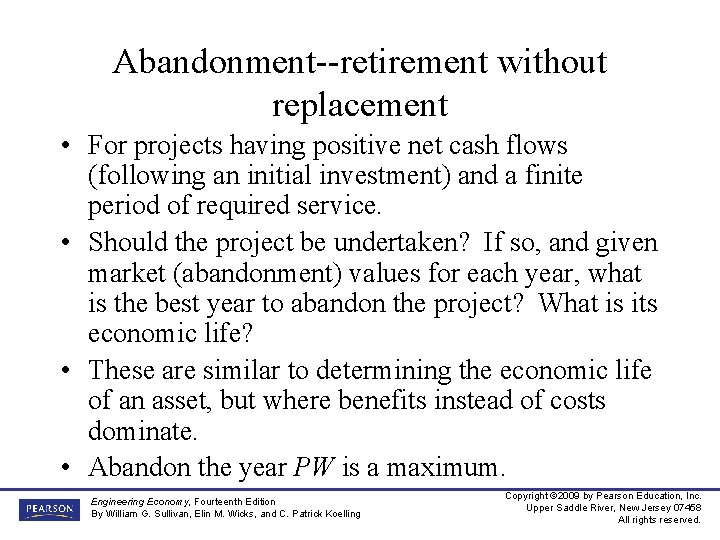 Abandonment--retirement without replacement

• For projects having positive net cash flows (following an initial investment) and a finite period of required service.

• Should the project be undertaken? If so, and given market (abandonment) values for each year, what is the best year to abandon the project? What is its economic life?

• These are similar to determining the economic life of an asset, but where benefits instead of costs dominate.

• Abandon the year $PW$ is a maximum.

PEARSON

Engineering Economy, Fourteenth Edition
By William G. Sullivan, Elin M. Wicks, and C. Patrick Koelling

Copyright ©2009 by Pearson Education, Inc.
Upper Saddle River, New Jersey 07458
All rights reserved.